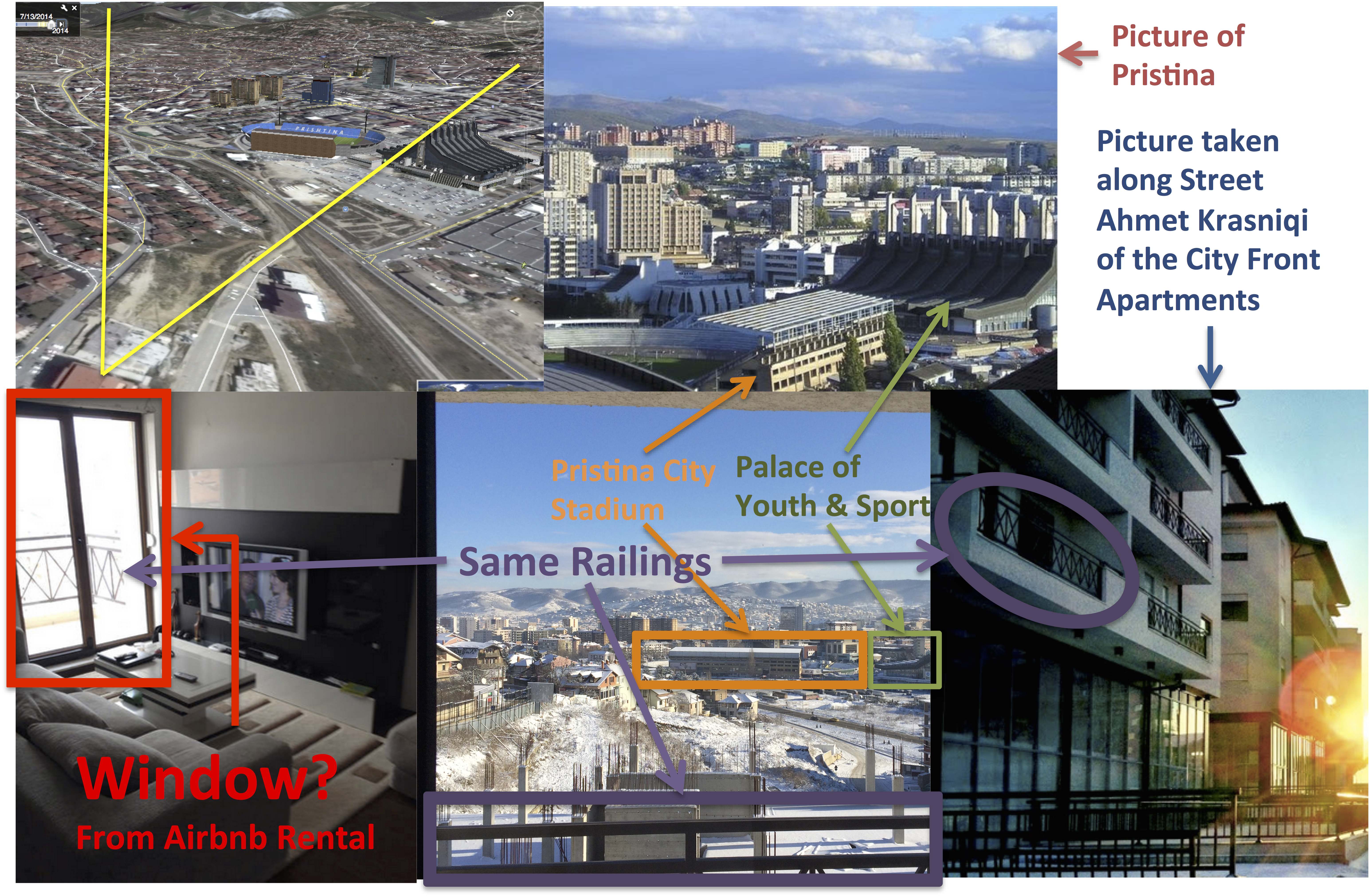 7/13/2014
2014

PRISHTINA

Picture of Pristina

Picture taken along Street Ahmet Krasniqi of the City Front Apartments

Pristina City Stadium

Palace of Youth & Sport

Same Railings

Window?

From Airbnb Rental